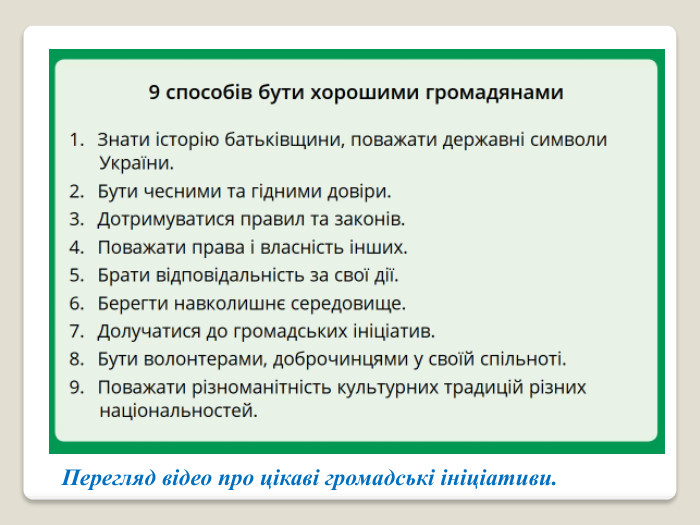 9 способів бути хорошими громадянами

1. Знати історію батьківщини, поважати державні символи України.
2. Бути чесними та гідними довіри.
3. Дотримуватися правил та законів.
4. Поважати права і власність інших.
5. Брати відповідальність за свої дії.
6. Берегти навколишнє середовище.
7. Долучатися до громадських ініціатив.
8. Бути волонтерами, доброчинцями у своїй спільноті.
9. Поважати різноманітність культурних традицій різних національностей.

Перегляд відео про цікаві громадські ініціативи.